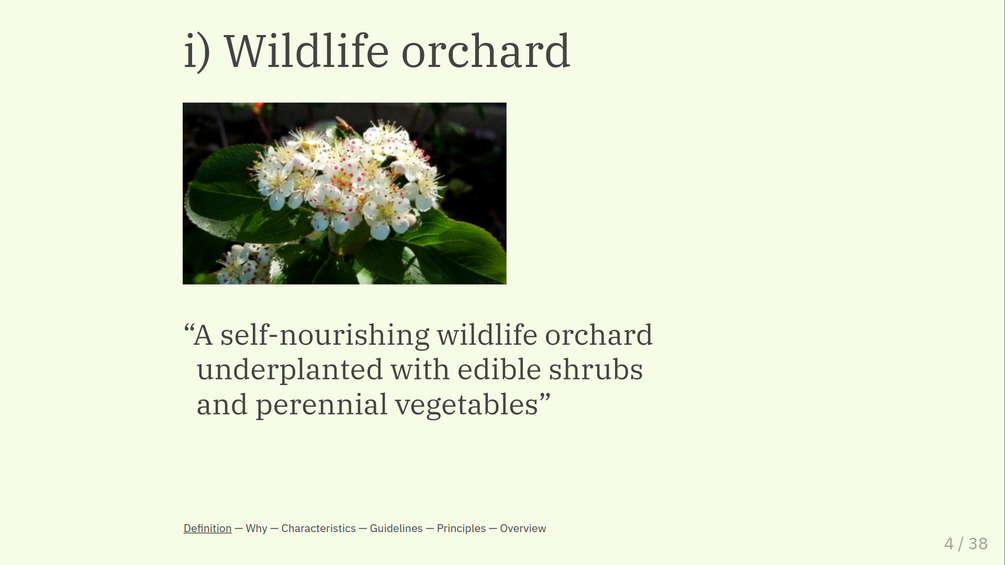 i) Wildlife orchard

“A self-nourishing wildlife orchard underplanted with edible shrubs and perennial vegetables”

Definition — Why — Characteristics — Guidelines — Principles — Overview

4 / 38